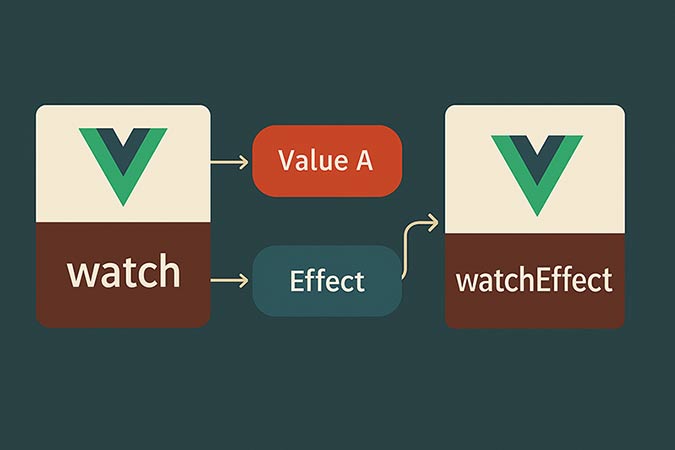 watch

Value A

Effect

watchEffect